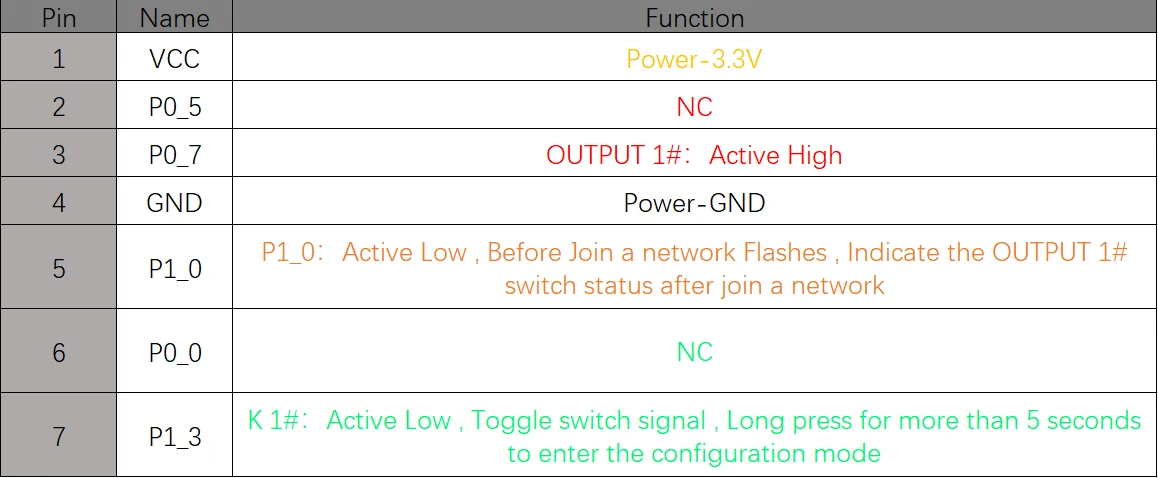 | Pin | Name | Function |
|---|---|---|
| 1 | VCC | Power-3.3V |
| 2 | P0_5 | NC |
| 3 | P0_7 | OUTPUT 1#：Active High |
| 4 | GND | Power-GND |
| 5 | P1_0 | P1_0：Active Low , Before Join a network Flashes , Indicate the OUTPUT 1# switch status after join a network |
| 6 | P0_0 | NC |
| 7 | P1_3 | K 1#：Active Low , Toggle switch signal , Long press for more than 5 seconds to enter the configuration mode |